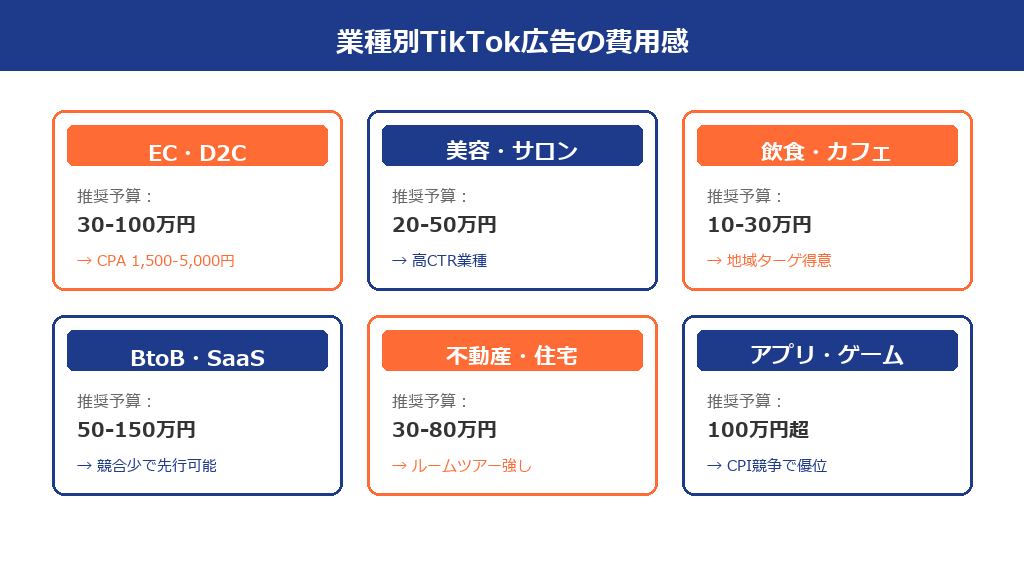 業種別TikTok広告の費用感

EC・D2C
推奨予算：
30-100万円
→ CPA 1,500-5,000円

美容・サロン
推奨予算：
20-50万円
→ 高CTR業種

飲食・カフェ
推奨予算：
10-30万円
→ 地域ターゲ得意

BtoB・SaaS
推奨予算：
50-150万円
→ 競合少で先行可能

不動産・住宅
推奨予算：
30-80万円
→ ルームツアー強し

アプリ・ゲーム
推奨予算：
100万円超
→ CPI競争で優位